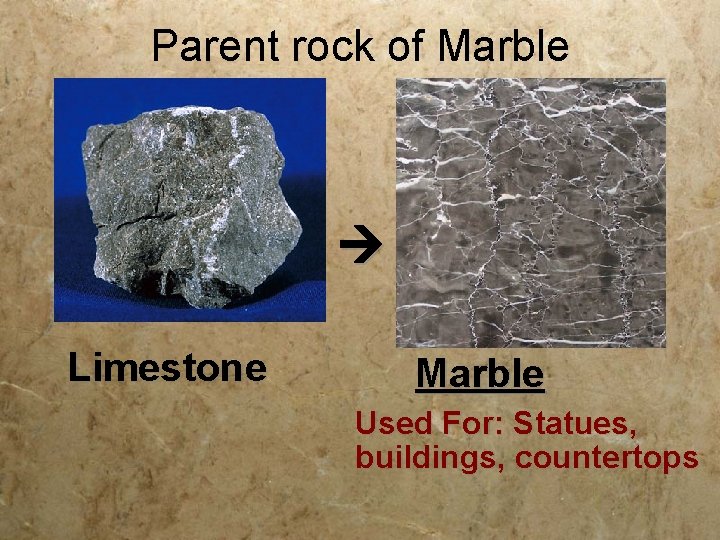 Parent rock of Marble

Limestone

→

Marble

Used For: Statues, buildings, countertops